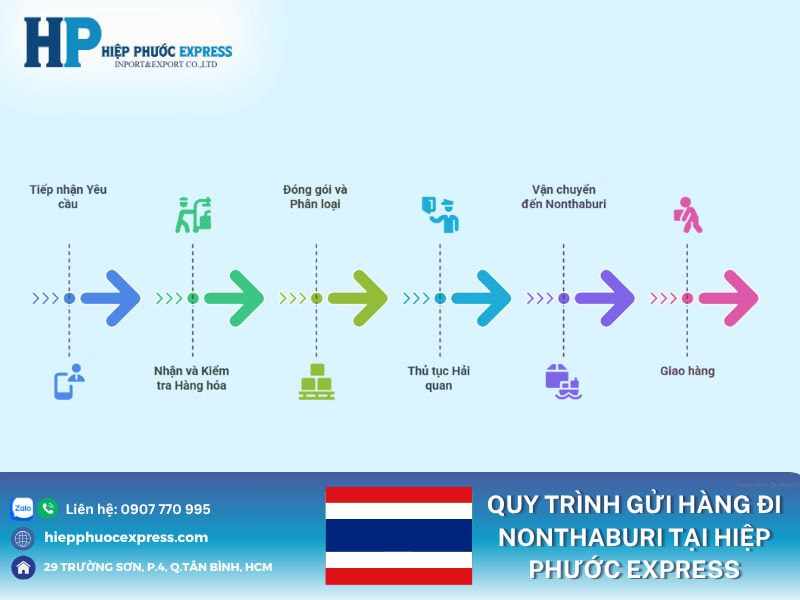 HP HIỆP PHƯỚC EXPRESS
INPORT&EXPORT CO.,LTD

Tiếp nhận Yêu cầu

Nhận và Kiểm tra Hàng hóa

Đóng gói và Phân loại

Thủ tục Hải quan

Vận chuyển đến Nonthaburi

Giao hàng

Zalo Liên hệ: 0907 770 995
hiepphuocexpress.com
29 TRƯỜNG SƠN, P.4, Q.TÂN BÌNH, HCM

QUY TRÌNH GỬI HÀNG ĐI NONTHABURI TẠI HIỆP PHƯỚC EXPRESS